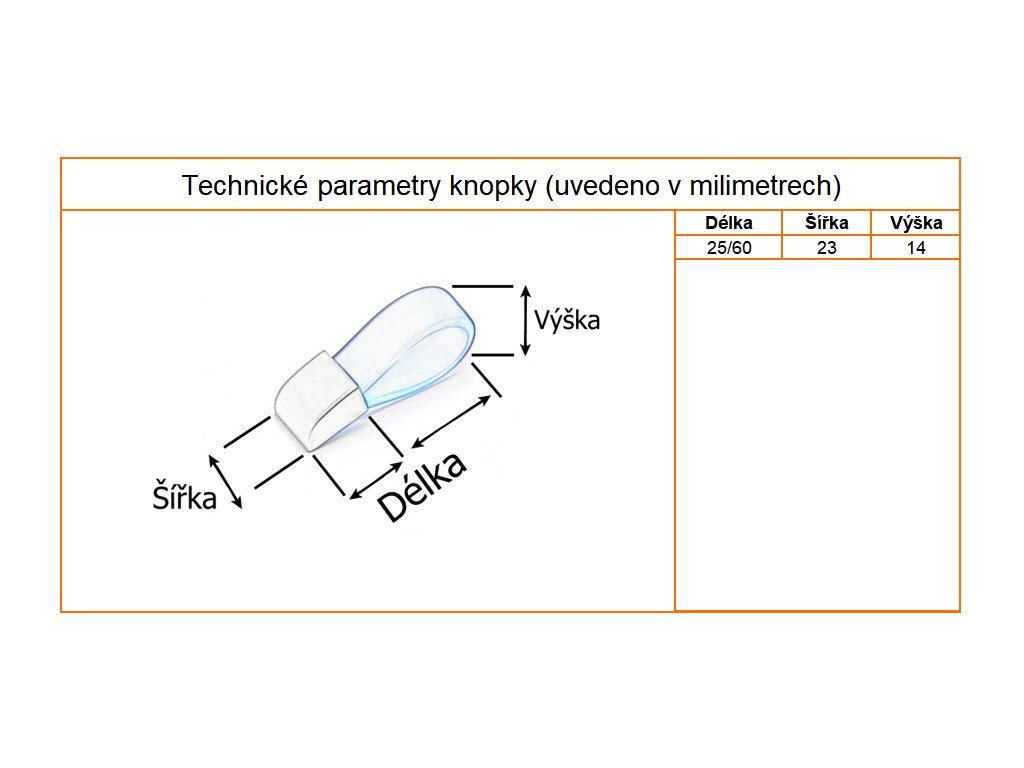 Technické parametry knopky (uvedeno v milimetrech)

| Délka | Šířka | Výška |
|---|---|---|
| 25/60 | 23 | 14 |

Výška

Šířka

Délka